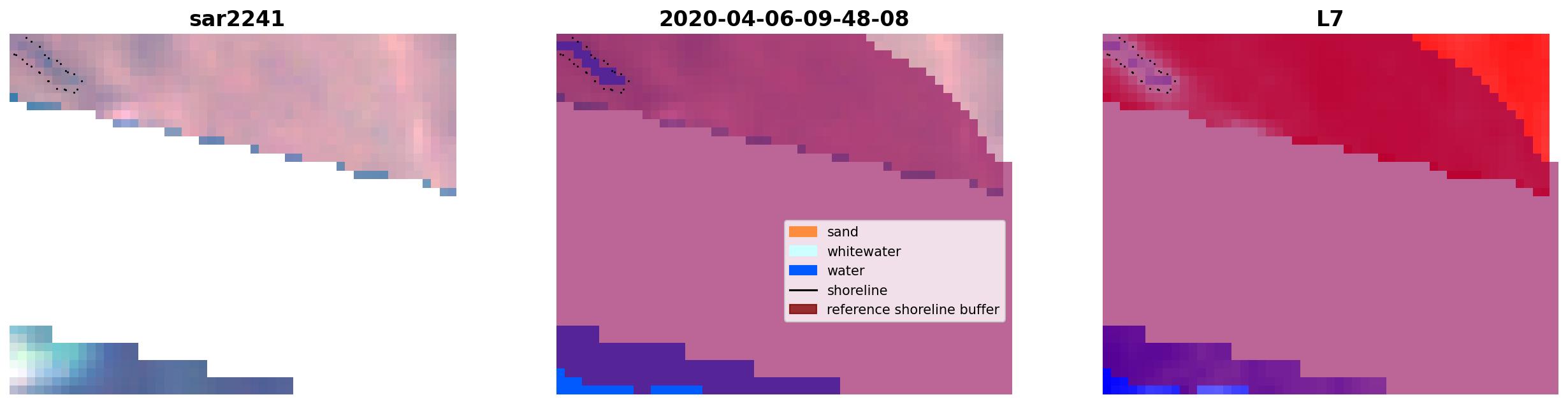 sar2241

2020-04-06-09-48-08

sand
whitewater
water
shoreline
reference shoreline buffer

L7